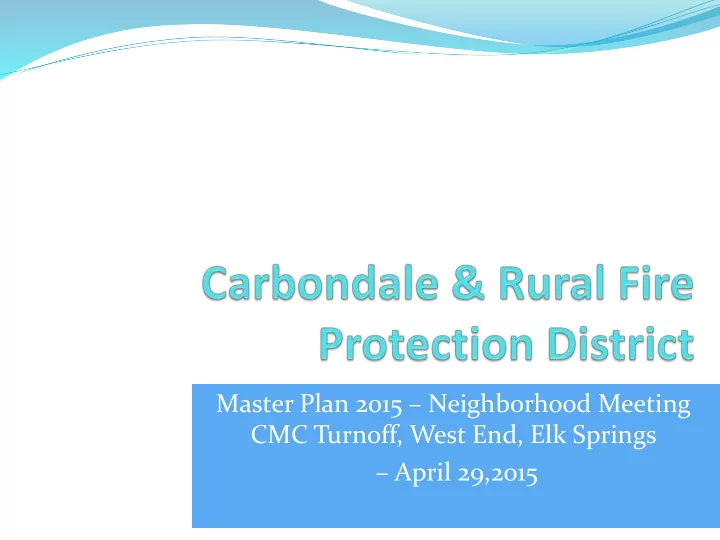 Carbondale & Rural Fire Protection District

Master Plan 2015 – Neighborhood Meeting CMC Turnoff, West End, Elk Springs

– April 29,2015